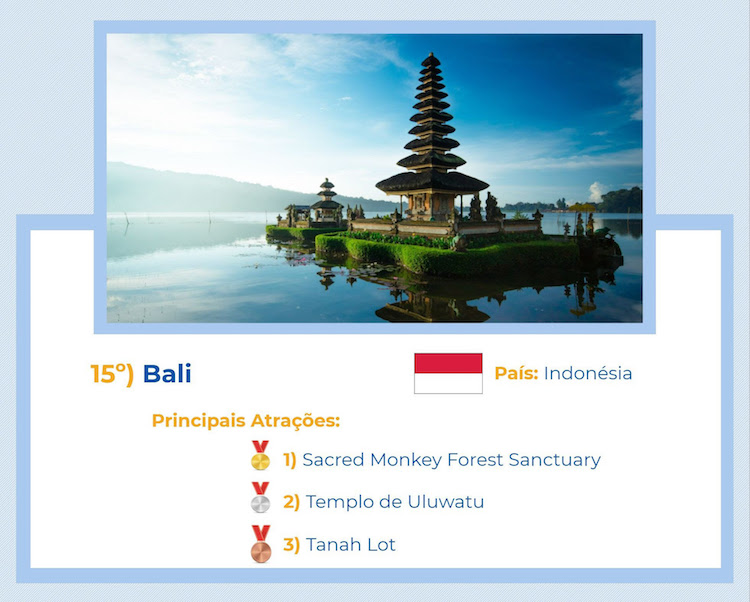 15º) Bali

País: Indonésia

Principais Atrações:

1) Sacred Monkey Forest Sanctuary

2) Templo de Uluwatu

3) Tanah Lot